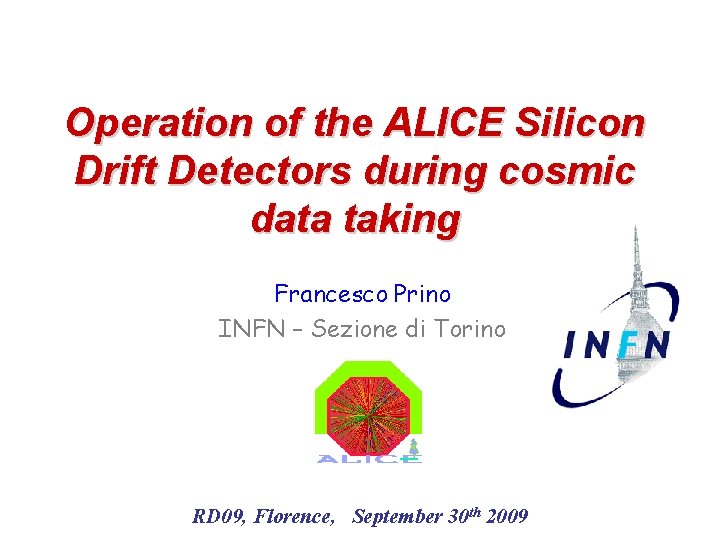 Operation of the ALICE Silicon Drift Detectors during cosmic data taking

Francesco Prino

INFN – Sezione di Torino

INFN

ALICE

RD09, Florence, September 30$^{th}$ 2009